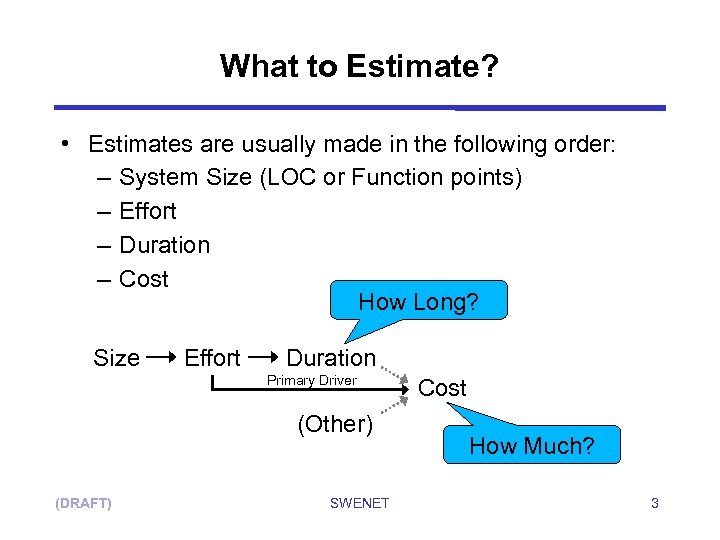 What to Estimate?

• Estimates are usually made in the following order:
– System Size (LOC or Function points)
– Effort
– Duration
– Cost

How Long?

Size → Effort → Duration

Primary Driver

Cost

(Other)

How Much?

(DRAFT)

SWENET

3